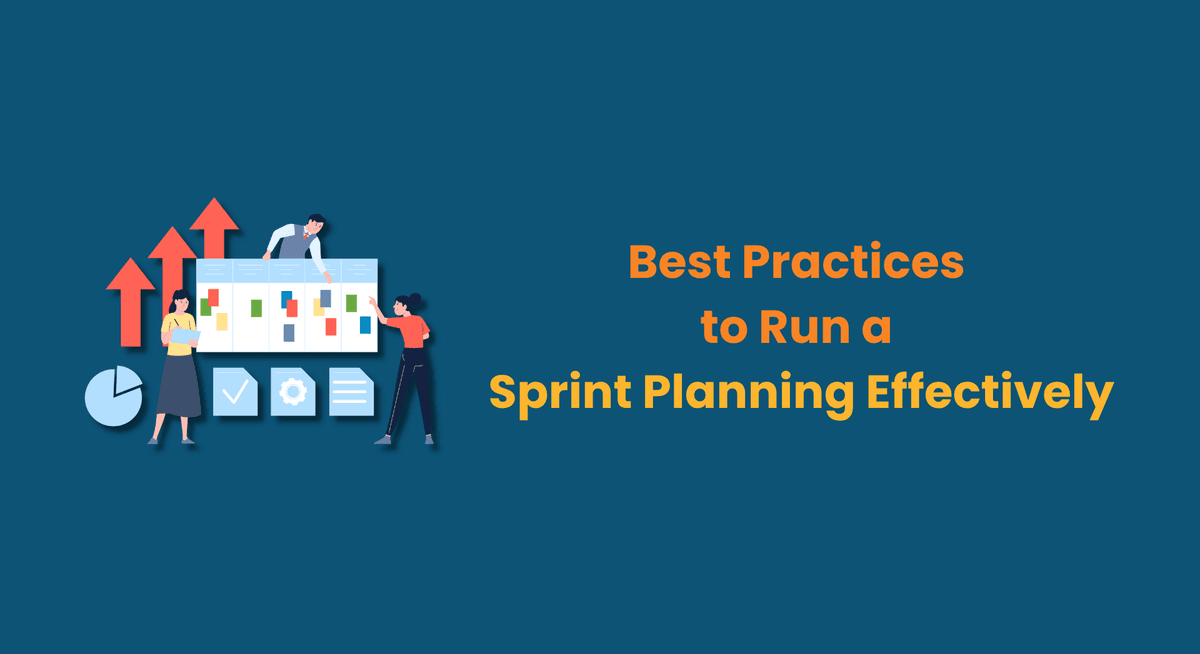 Best Practices
to Run a
Sprint Planning Effectively